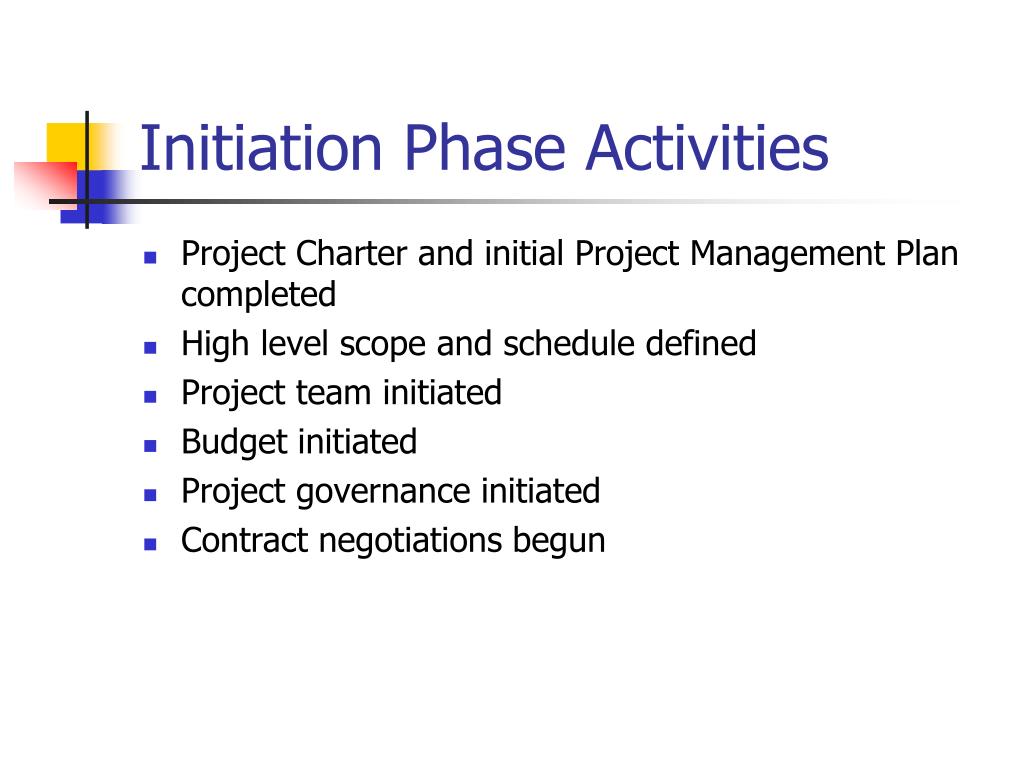 Initiation Phase Activities

- Project Charter and initial Project Management Plan completed
- High level scope and schedule defined
- Project team initiated
- Budget initiated
- Project governance initiated
- Contract negotiations begun